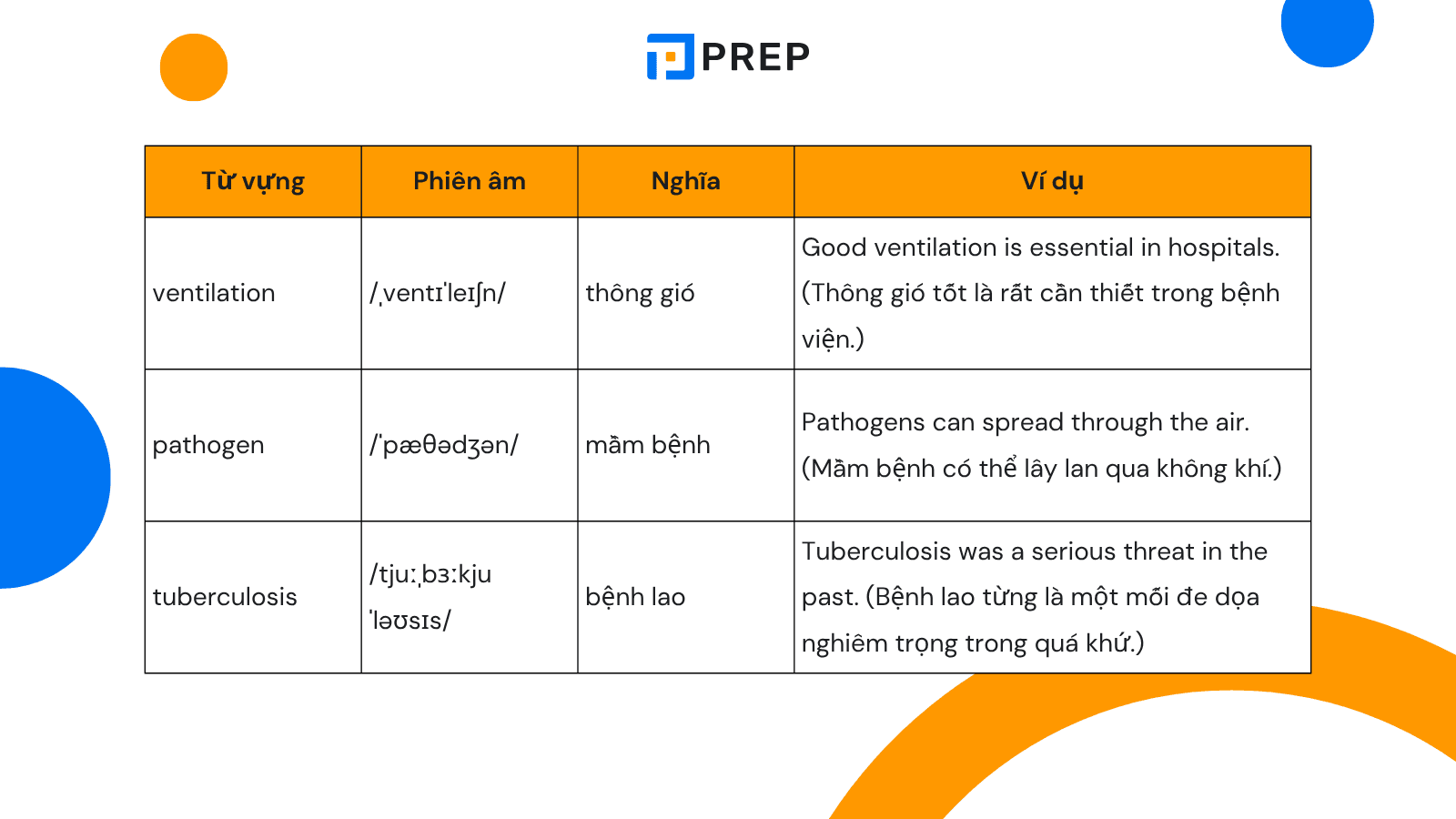 PREP

| Từ vựng | Phiên âm | Nghĩa | Ví dụ |
|---|---|---|---|
| ventilation | /ˌventɪˈleɪʃn/ | thông gió | Good ventilation is essential in hospitals. (Thông gió tốt là rất cần thiết trong bệnh viện.) |
| pathogen | /ˈpæθədʒən/ | mầm bệnh | Pathogens can spread through the air. (Mầm bệnh có thể lây lan qua không khí.) |
| tuberculosis | /tjuːˌbɜːkju ˈləʊsɪs/ | bệnh lao | Tuberculosis was a serious threat in the past. (Bệnh lao từng là một mối đe dọa nghiêm trọng trong quá khứ.) |